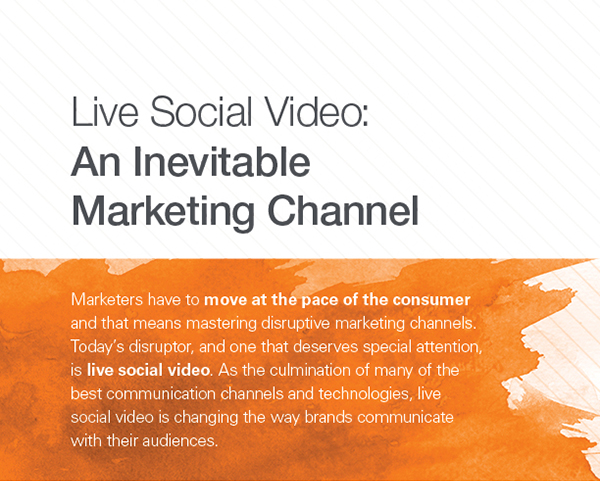 Live Social Video:
An Inevitable Marketing Channel

Marketers have to move at the pace of the consumer and that means mastering disruptive marketing channels. Today's disruptor, and one that deserves special attention, is live social video. As the culmination of many of the best communication channels and technologies, live social video is changing the way brands communicate with their audiences.